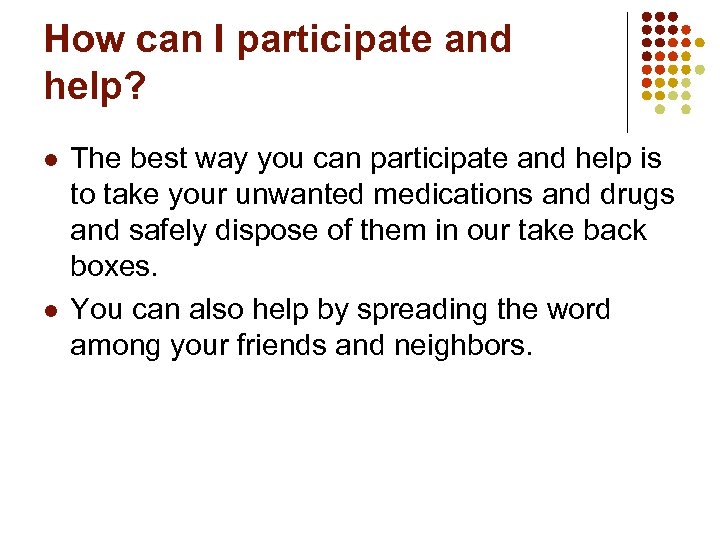 How can I participate and help?

- The best way you can participate and help is to take your unwanted medications and drugs and safely dispose of them in our take back boxes.
- You can also help by spreading the word among your friends and neighbors.